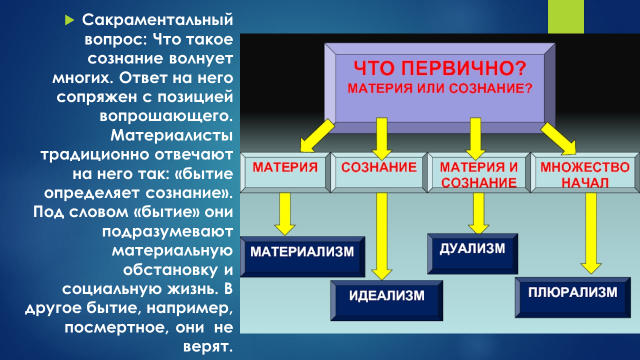 Сакраментальный вопрос: Что такое сознание волнует многих. Ответ на него сопряжен с позицией вопрошающего. Материалисты традиционно отвечают на него так: «бытие определяет сознание». Под словом «бытие» они подразумевают материальную обстановку и социальную жизнь. В другое бытие, например, посмертное, они не верят.

ЧТО ПЕРВИЧНО?
МАТЕРИЯ ИЛИ СОЗНАНИЕ?

МАТЕРИЯ

СОЗНАНИЕ

МАТЕРИЯ И СОЗНАНИЕ

МНОЖЕСТВО НАЧАЛ

МАТЕРИАЛИЗМ

ИДЕАЛИЗМ

ДУАЛИЗМ

ПЛЮРАЛИЗМ